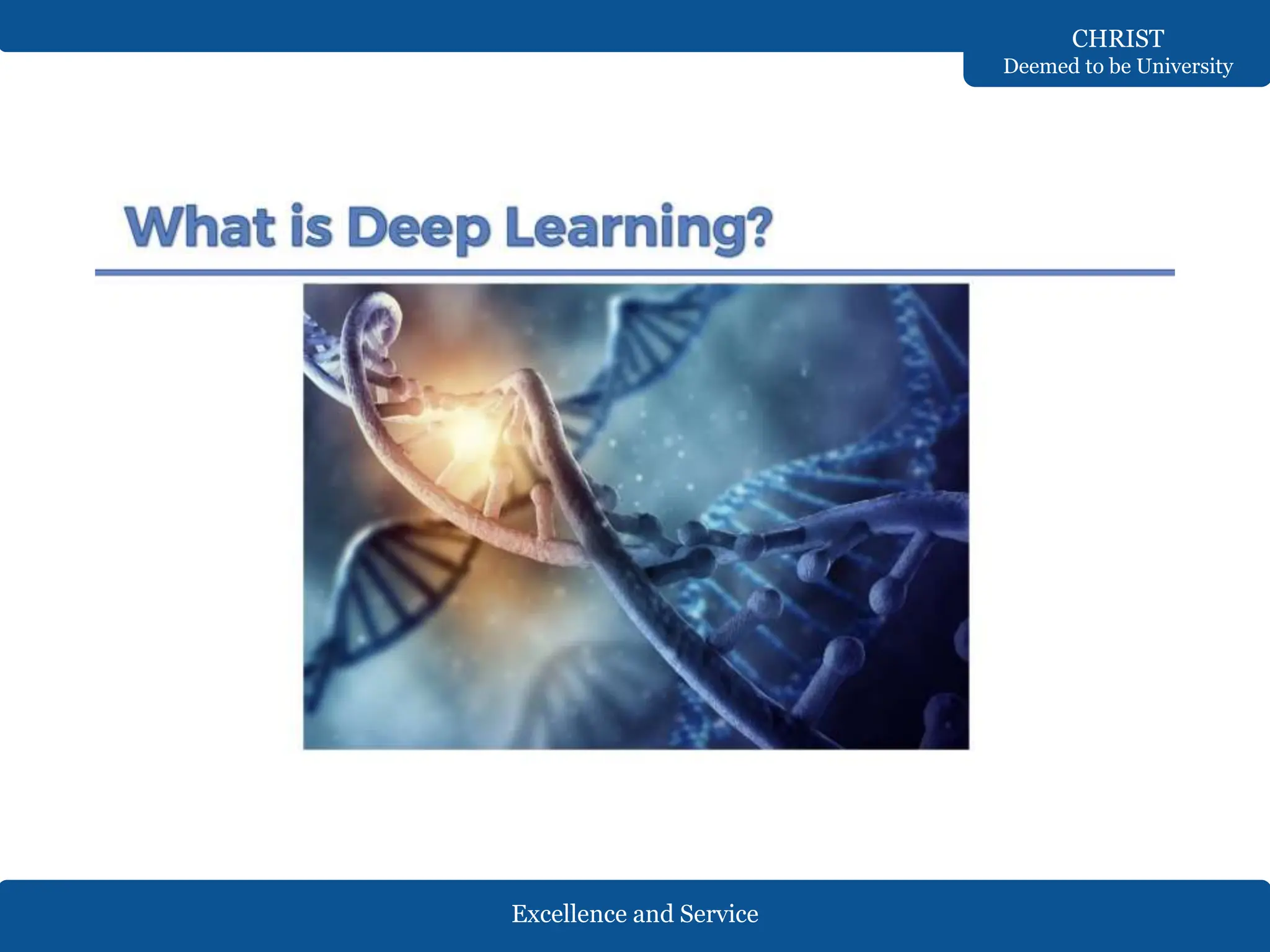 CHRIST
Deemed to be University

What is Deep Learning?

Excellence and Service